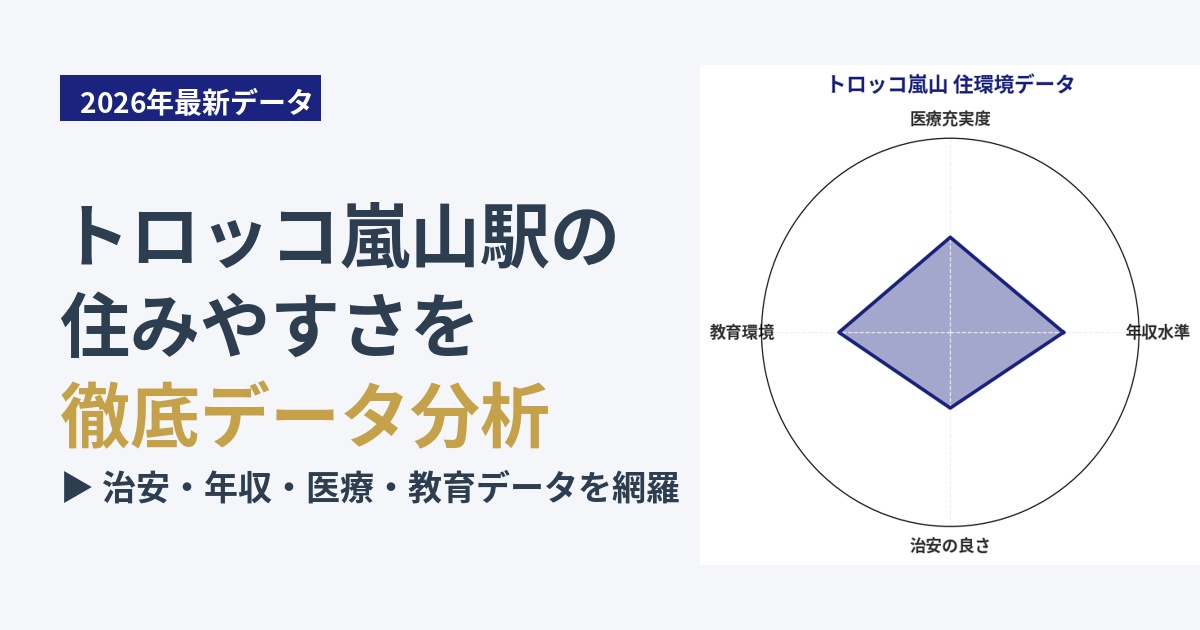 2026年最新データ

トロッコ嵐山駅の住みやすさを徹底データ分析

▶ 治安・年収・医療・教育データを網羅

トロッコ嵐山 住環境データ

医療充実度

年収水準

治安の良さ

教育環境